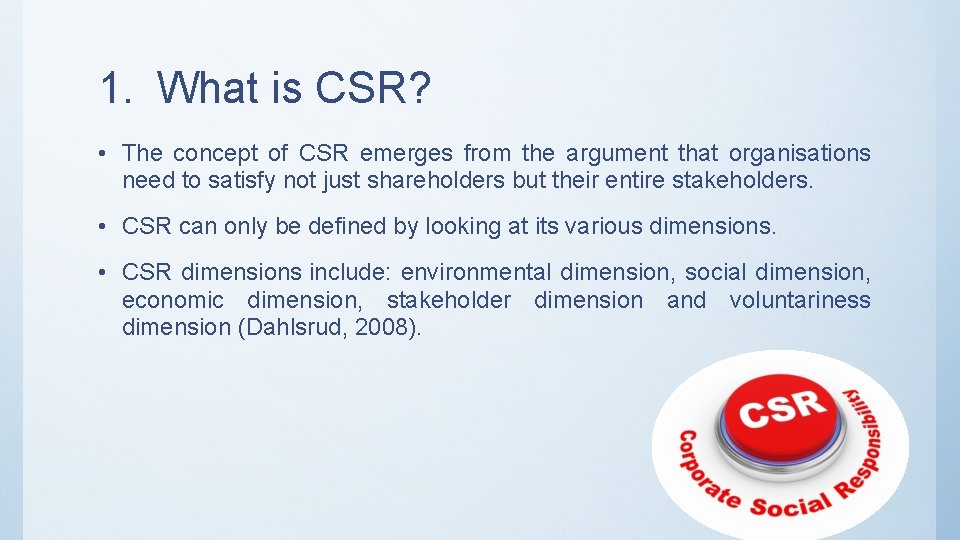 1. What is CSR?

• The concept of CSR emerges from the argument that organisations need to satisfy not just shareholders but their entire stakeholders.

• CSR can only be defined by looking at its various dimensions.

• CSR dimensions include: environmental dimension, social dimension, economic dimension, stakeholder dimension and voluntariness dimension (Dahlsrud, 2008).

CSR

Corporate Social Responsibility